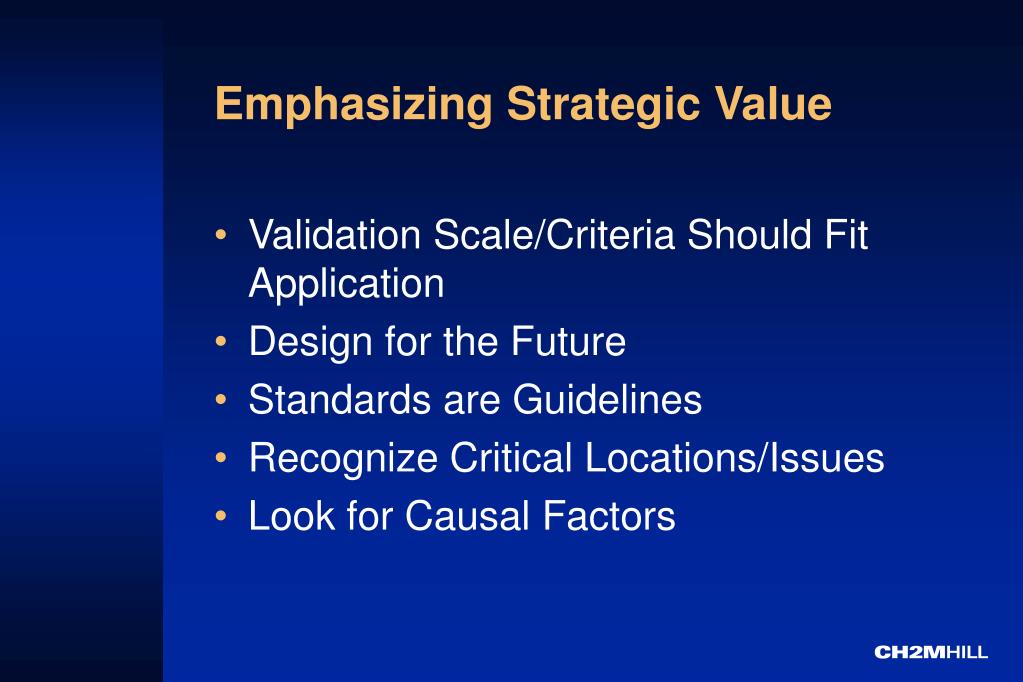 Emphasizing Strategic Value

• Validation Scale/Criteria Should Fit Application
• Design for the Future
• Standards are Guidelines
• Recognize Critical Locations/Issues
• Look for Causal Factors

CH2MHILL